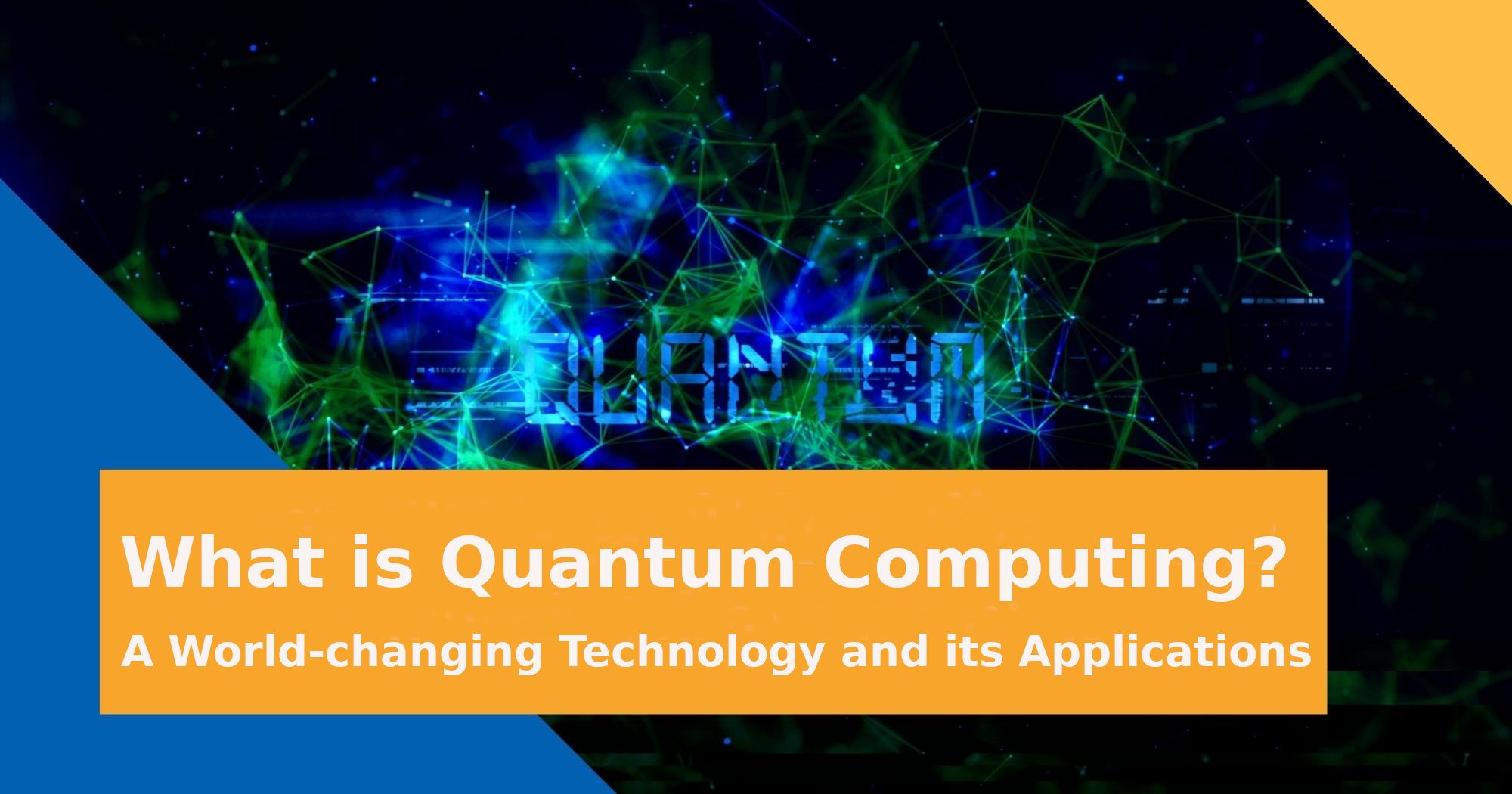 QUANTUM

What is Quantum Computing?

A World-changing Technology and its Applications